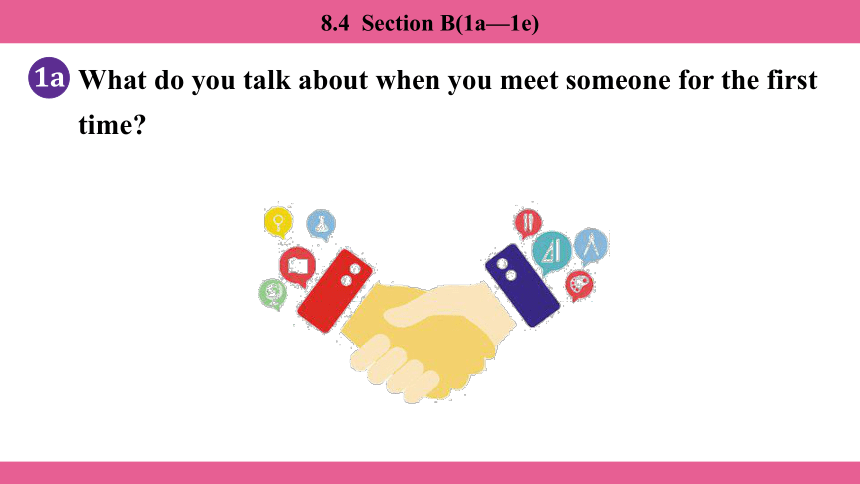 8.4 Section B(1a—1e)

1a What do you talk about when you meet someone for the first time?